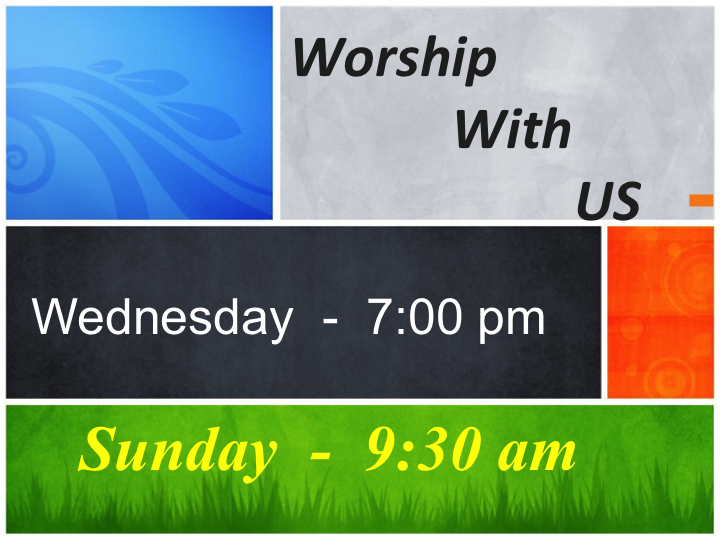 Worship
With
US

Wednesday - 7:00 pm

Sunday - 9:30 am